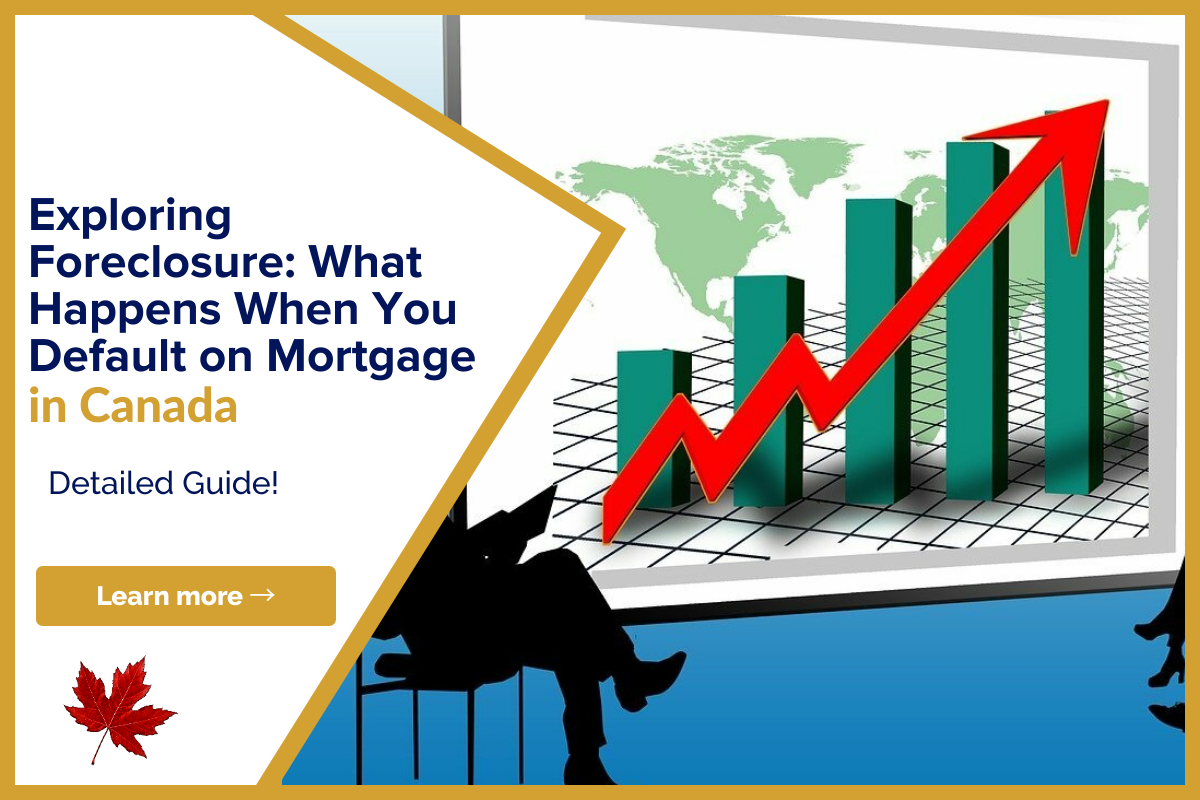 Exploring Foreclosure: What Happens When You Default on Mortgage in Canada

Detailed Guide!

Learn more →